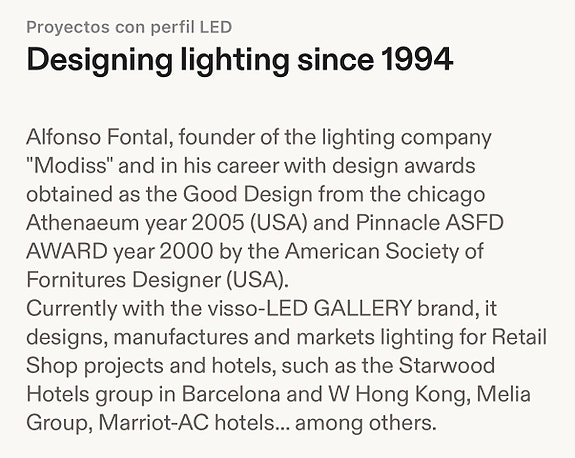 Proyectos con perfil LED
Designing lighting since 1994

Alfonso Fontal, founder of the lighting company "Modiss" and in his career with design awards obtained as the Good Design from the chicago Athenaeum year 2005 (USA) and Pinnacle ASFD AWARD year 2000 by the American Society of Fornitures Designer (USA).
Currently with the visso-LED GALLERY brand, it designs, manufactures and markets lighting for Retail Shop projects and hotels, such as the Starwood Hotels group in Barcelona and W Hong Kong, Melia Group, Marriot-AC hotels... among others.